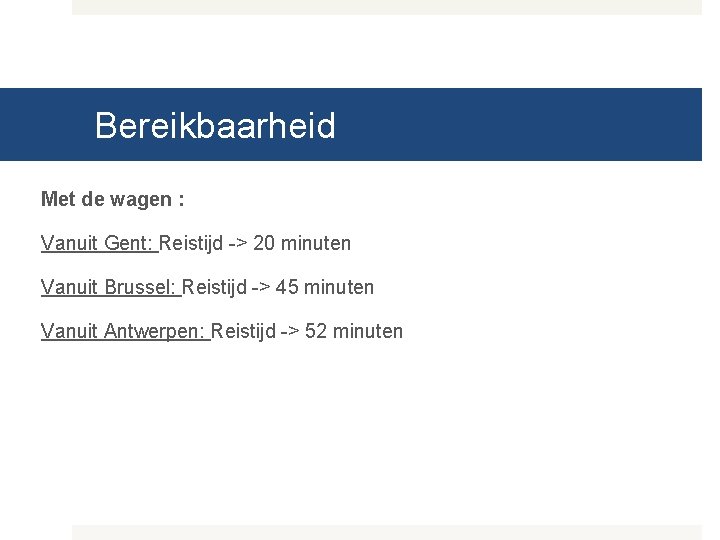 Bereikbaarheid

Met de wagen :

Vanuit Gent: Reistijd -> 20 minuten

Vanuit Brussel: Reistijd -> 45 minuten

Vanuit Antwerpen: Reistijd -> 52 minuten